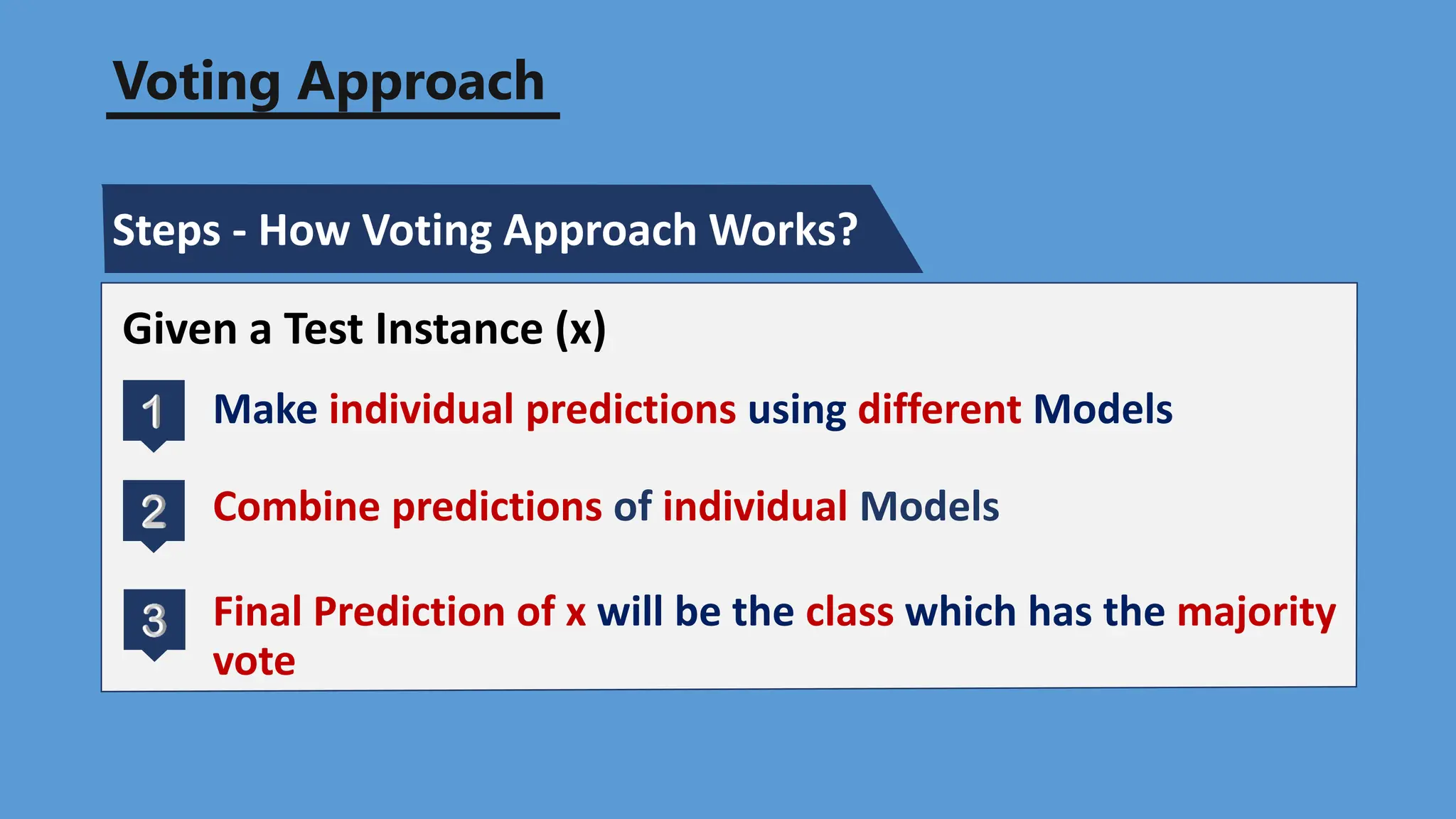 Voting Approach

Steps - How Voting Approach Works?

Given a Test Instance (x)

1 Make individual predictions using different Models

2 Combine predictions of individual Models

3 Final Prediction of x will be the class which has the majority vote